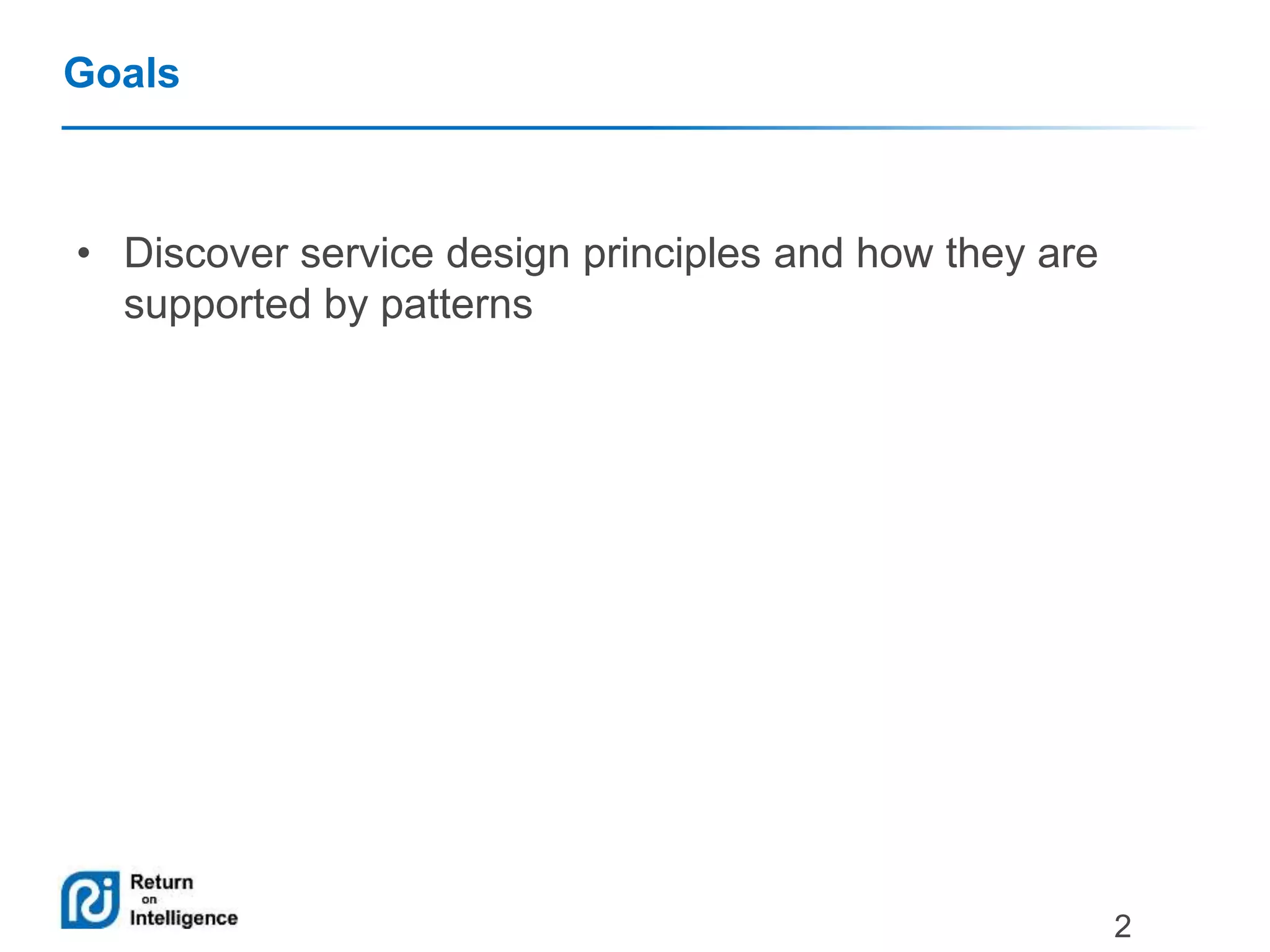 Goals

• Discover service design principles and how they are supported by patterns

Return on Intelligence

2